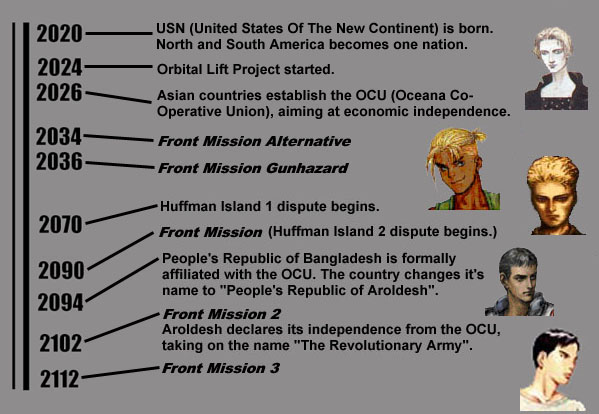 2020 USN (United States Of The New Continent) is born. North and South America becomes one nation.

2024 Orbital Lift Project started.

2026 Asian countries establish the OCU (Oceana Co-Operative Union), aiming at economic independence.

2034 Front Mission Alternative

2036 Front Mission Gunhazard

2070 Huffman Island 1 dispute begins.

2090 Front Mission (Huffman Island 2 dispute begins.)

2094 People's Republic of Bangladesh is formally affiliated with the OCU. The country changes it's name to "People's Republic of Aroldesh".

2102 Front Mission 2
Aroldesh declares its independence from the OCU, taking on the name "The Revolutionary Army".

2112 Front Mission 3